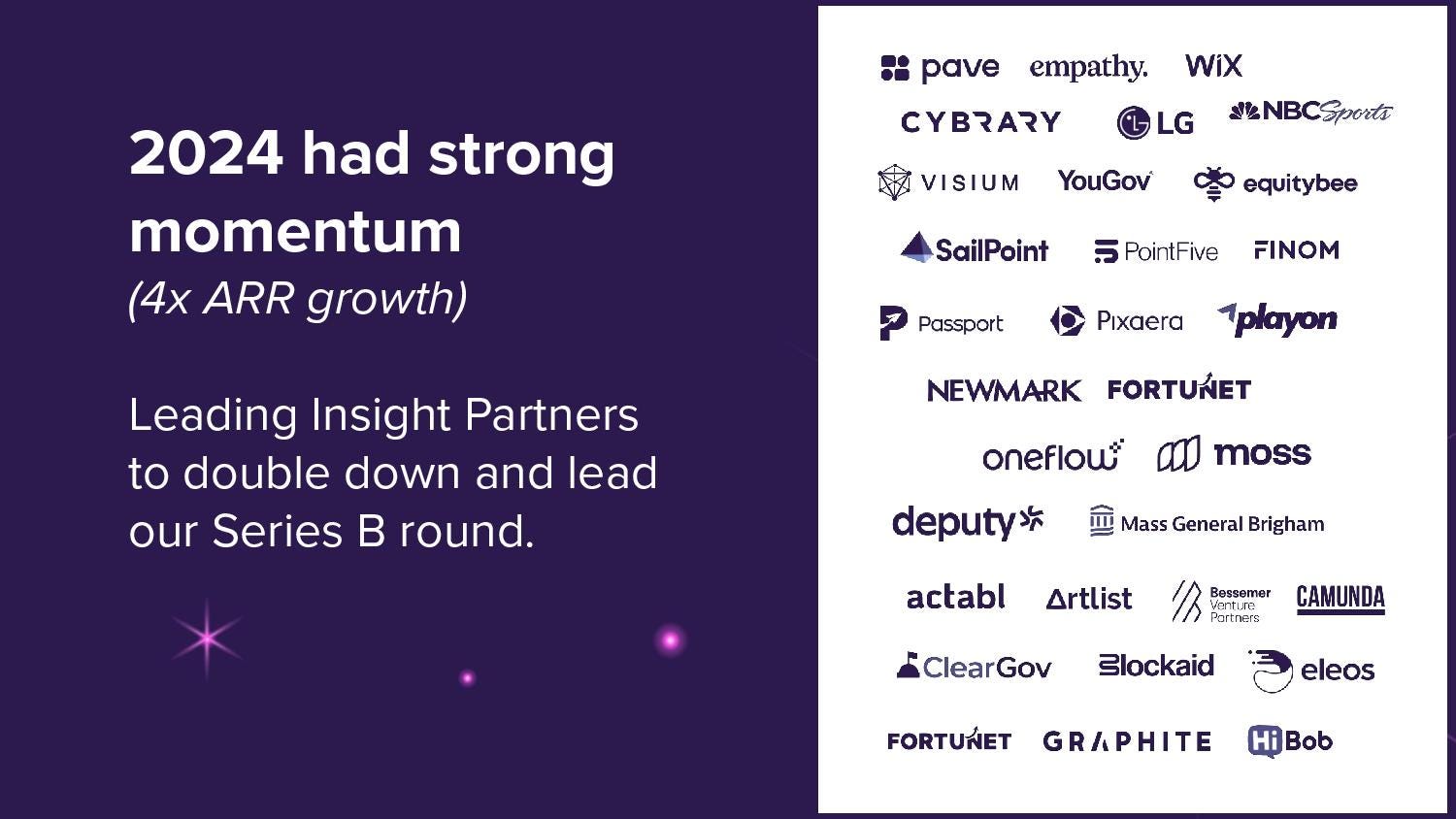 2024 had strong momentum
(4x ARR growth)

Leading Insight Partners to double down and lead our Series B round.

pave empathy. WiX
CYBRARY LG NBC Sports
VISIUM YouGov equitybee
SailPoint PointFive FINOM
Passport Pixaera playon
NEWMARK FORTUNET
oneflow moss
deputy Mass General Brigham
actabl Artlist Bessemer Venture Partners CAMUNDA
ClearGov Blockaid eleos
FORTUNET GRAPHITE HiBob